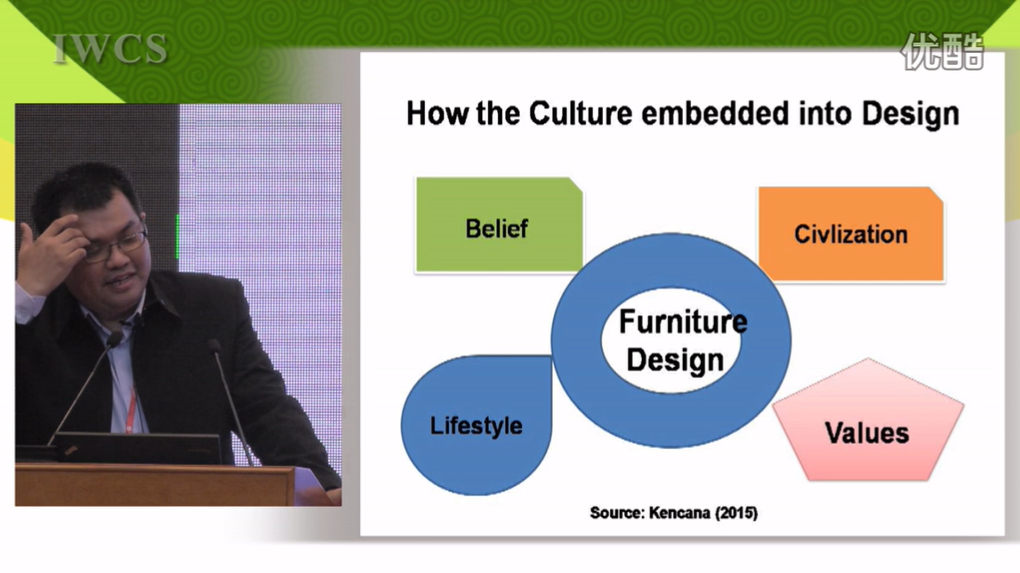 IWCS

优酷

How the Culture embedded into Design

Belief

Civlization

Furniture Design

Lifestyle

Values

Source: Kencana (2015)